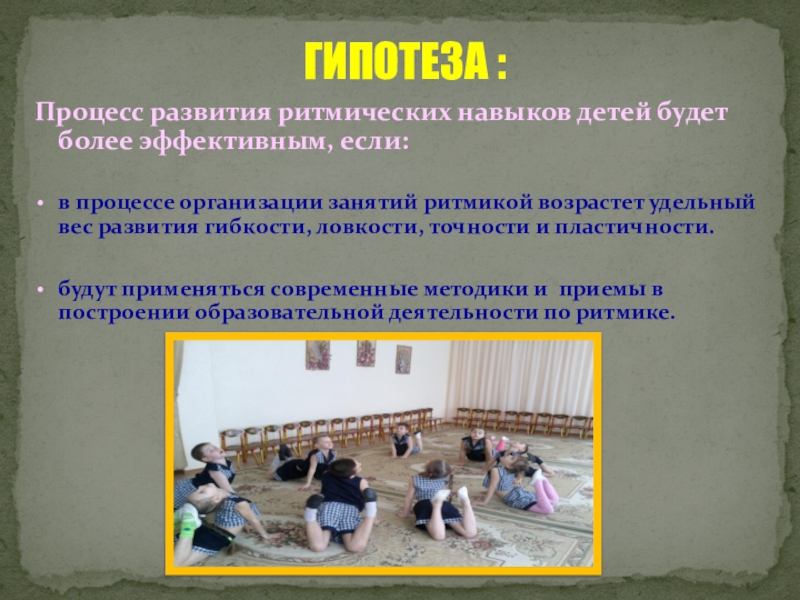 ГИПОТЕЗА :

Процесс развития ритмических навыков детей будет более эффективным, если:

• в процессе организации занятий ритмикой возрастет удельный вес развития гибкости, ловкости, точности и пластичности.

• будут применяться современные методики и приемы в построении образовательной деятельности по ритмике.